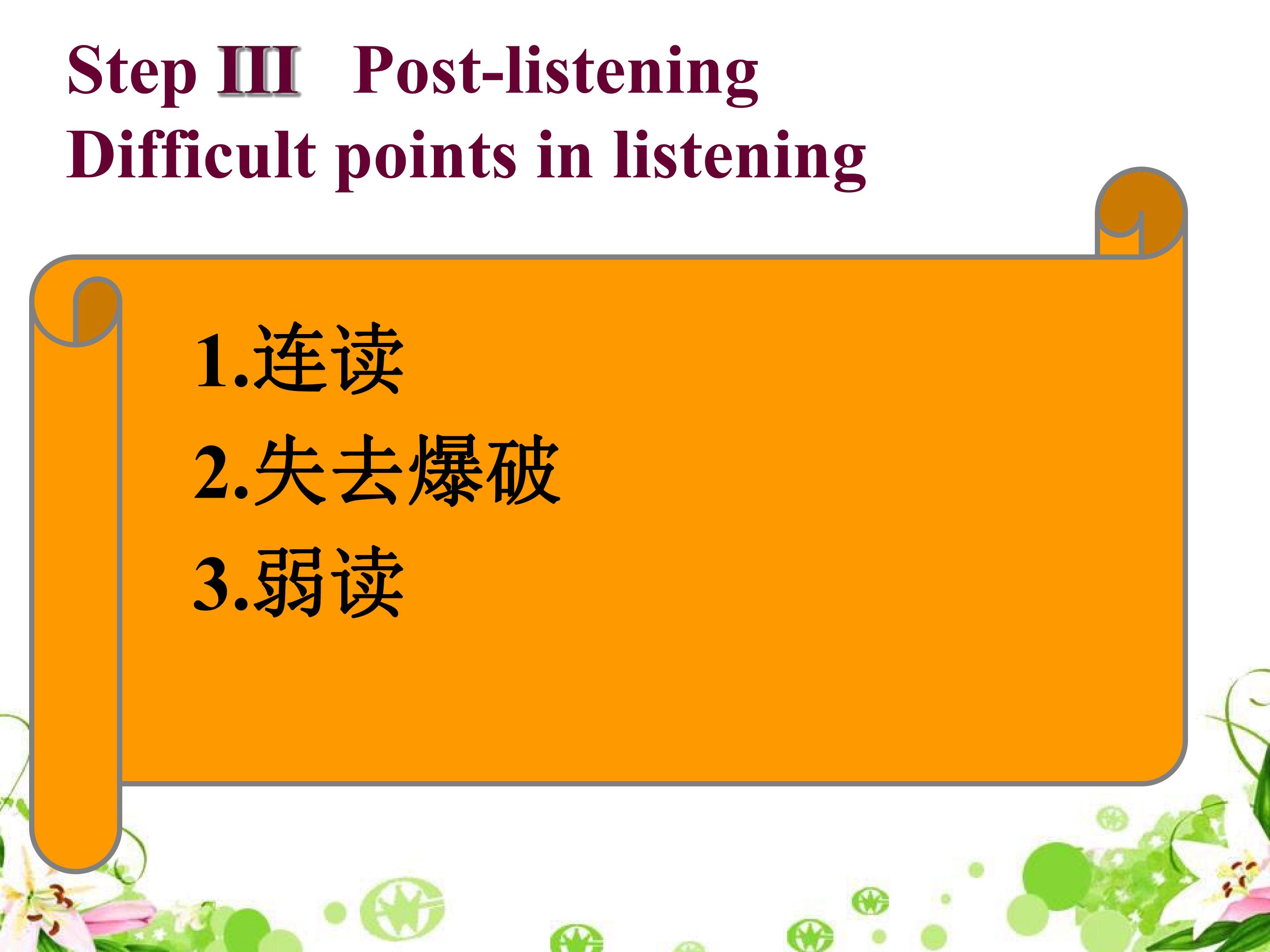 Step III Post-listening
Difficult points in listening

1.连读
2.失去爆破
3.弱读